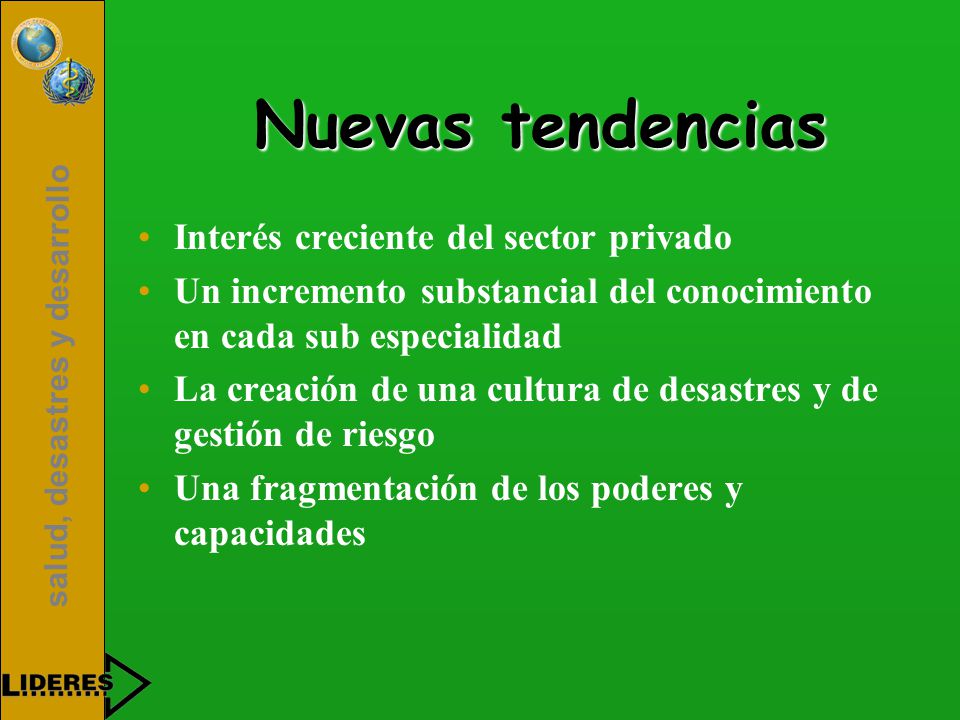 salud, desastres y desarrollo

Nuevas tendencias

• Interés creciente del sector privado
• Un incremento substancial del conocimiento en cada sub especialidad
• La creación de una cultura de desastres y de gestión de riesgo
• Una fragmentación de los poderes y capacidades

LIDERES